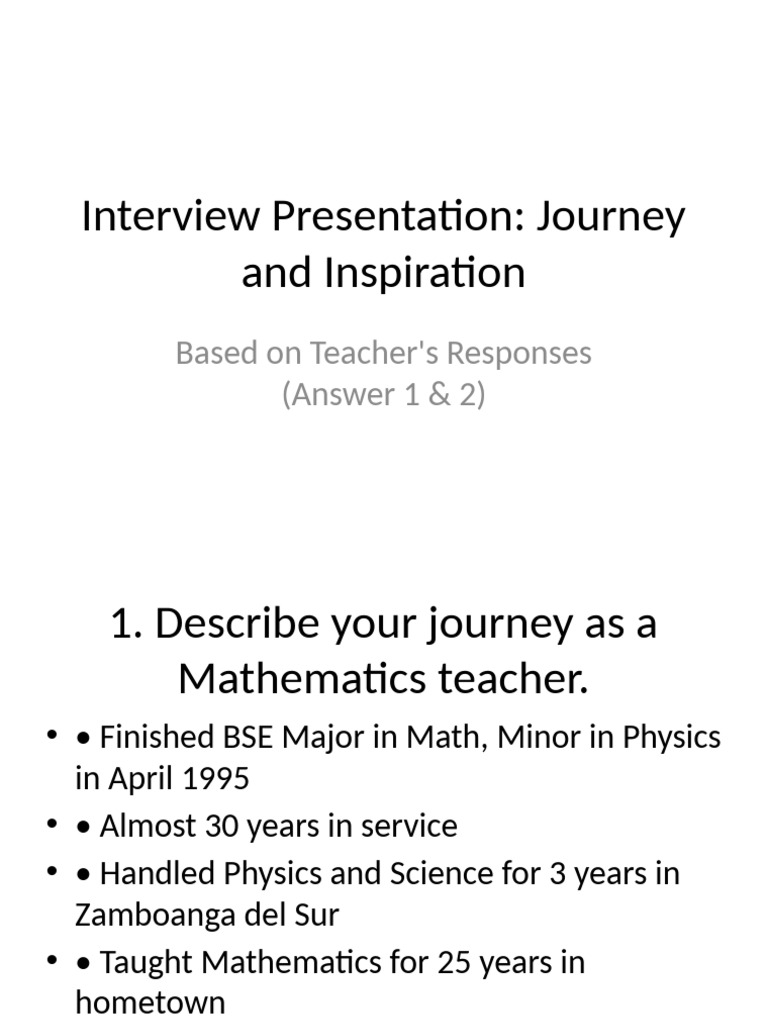 Interview Presentation: Journey and Inspiration

Based on Teacher's Responses
(Answer 1 & 2)

1. Describe your journey as a Mathematics teacher.

• • Finished BSE Major in Math, Minor in Physics in April 1995
• • Almost 30 years in service
• • Handled Physics and Science for 3 years in Zamboanga del Sur
• • Taught Mathematics for 25 years in hometown